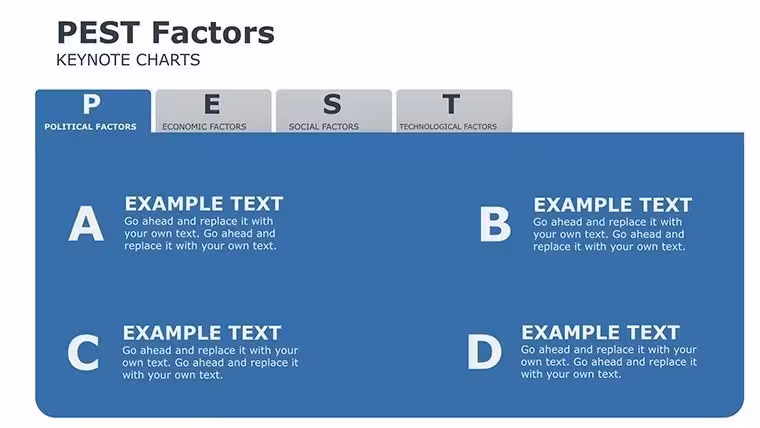 PEST Factors
KEYNOTE CHARTS

P
POLITICAL FACTORS

E
ECONOMIC FACTORS

S
SOCIAL FACTORS

T
TECHNOLOGICAL FACTORS

A

EXAMPLE TEXT
Go ahead and replace it with your own text. Go ahead and replace it with your own text.

B

EXAMPLE TEXT
Go ahead and replace it with your own text. Go ahead and replace it with your own text.

C

EXAMPLE TEXT
Go ahead and replace it with your own text. Go ahead and replace it with your own text.

D

EXAMPLE TEXT
Go ahead and replace it with your own text. Go ahead and replace it with your own text.